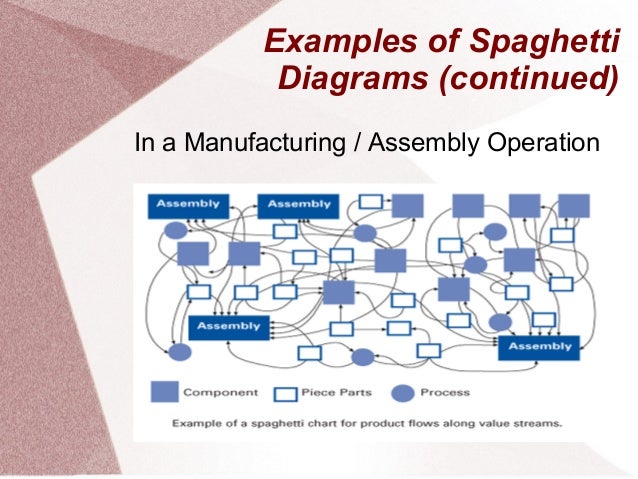 Examples of Spaghetti Diagrams (continued)

In a Manufacturing / Assembly Operation

Assembly

Assembly

Assembly

Assembly

Component

Piece Parts

Process

Example of a spaghetti chart for product flows along value streams.